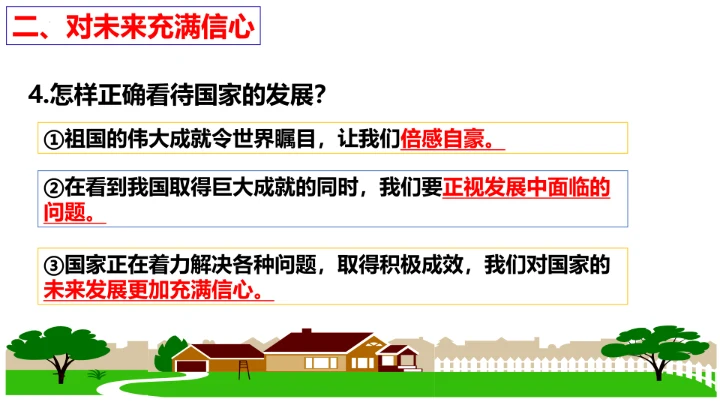 二、对未来充满信心

4.怎样正确看待国家的发展？

①祖国的伟大成就令世界瞩目，让我们倍感自豪。

②在看到我国取得巨大成就的同时，我们要正视发展中面临的问题。

③国家正在着力解决各种问题，取得积极成效，我们对国家的未来发展更加充满信心。